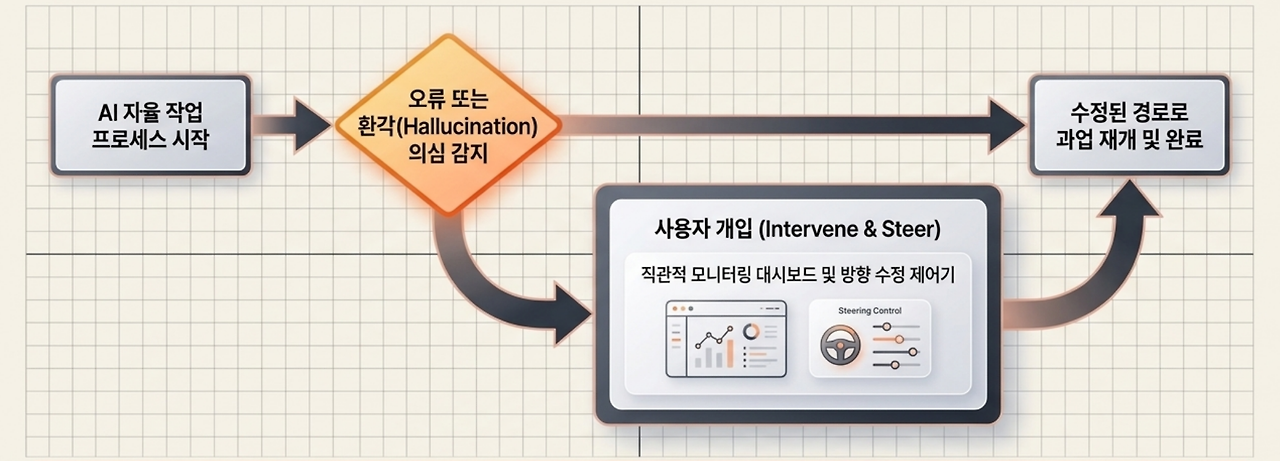 AI 자율 작업 프로세스 시작

오류 또는 환각(Hallucination) 의심 감지

수정된 경로로 과업 재개 및 완료

사용자 개입 (Intervene & Steer)

직관적 모니터링 대시보드 및 방향 수정 제어기

Steering Control